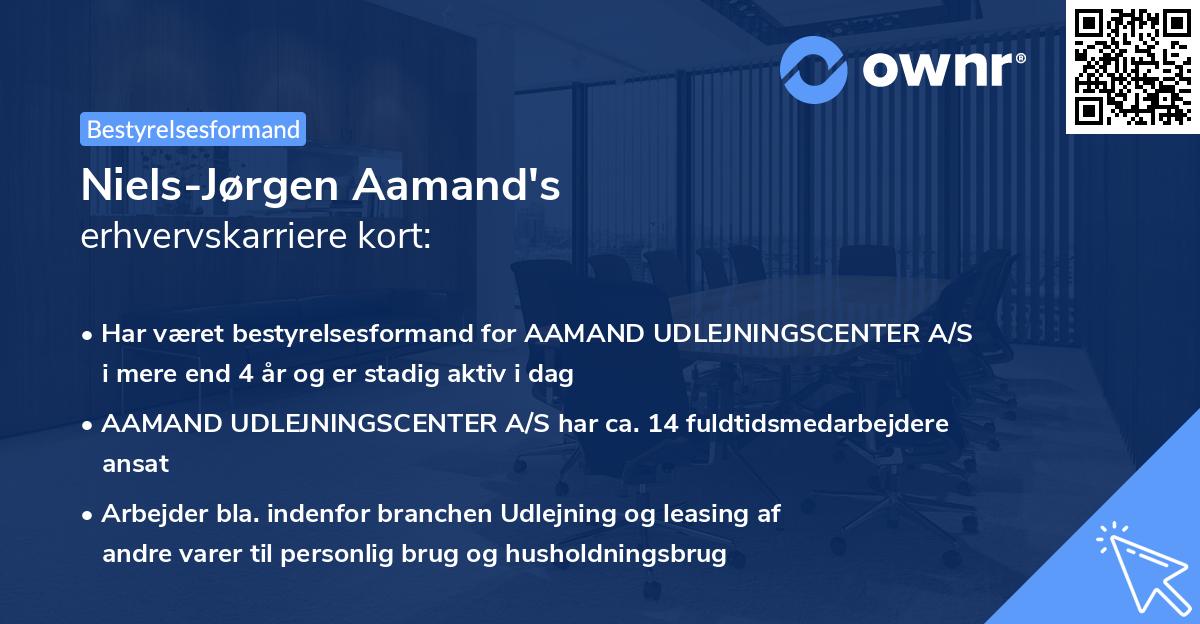 ownr®

Bestyrelsesformand

Niels-Jørgen Aamand's
erhvervskarriere kort:

• Har været bestyrelsesformand for AAMAND UDLEJNINGSCENTER A/S i mere end 4 år og er stadig aktiv i dag

• AAMAND UDLEJNINGSCENTER A/S har ca. 14 fuldtidsmedarbejdere ansat

• Arbejder bla. indenfor branchen Udlejning og leasing af andre varer til personlig brug og husholdningsbrug